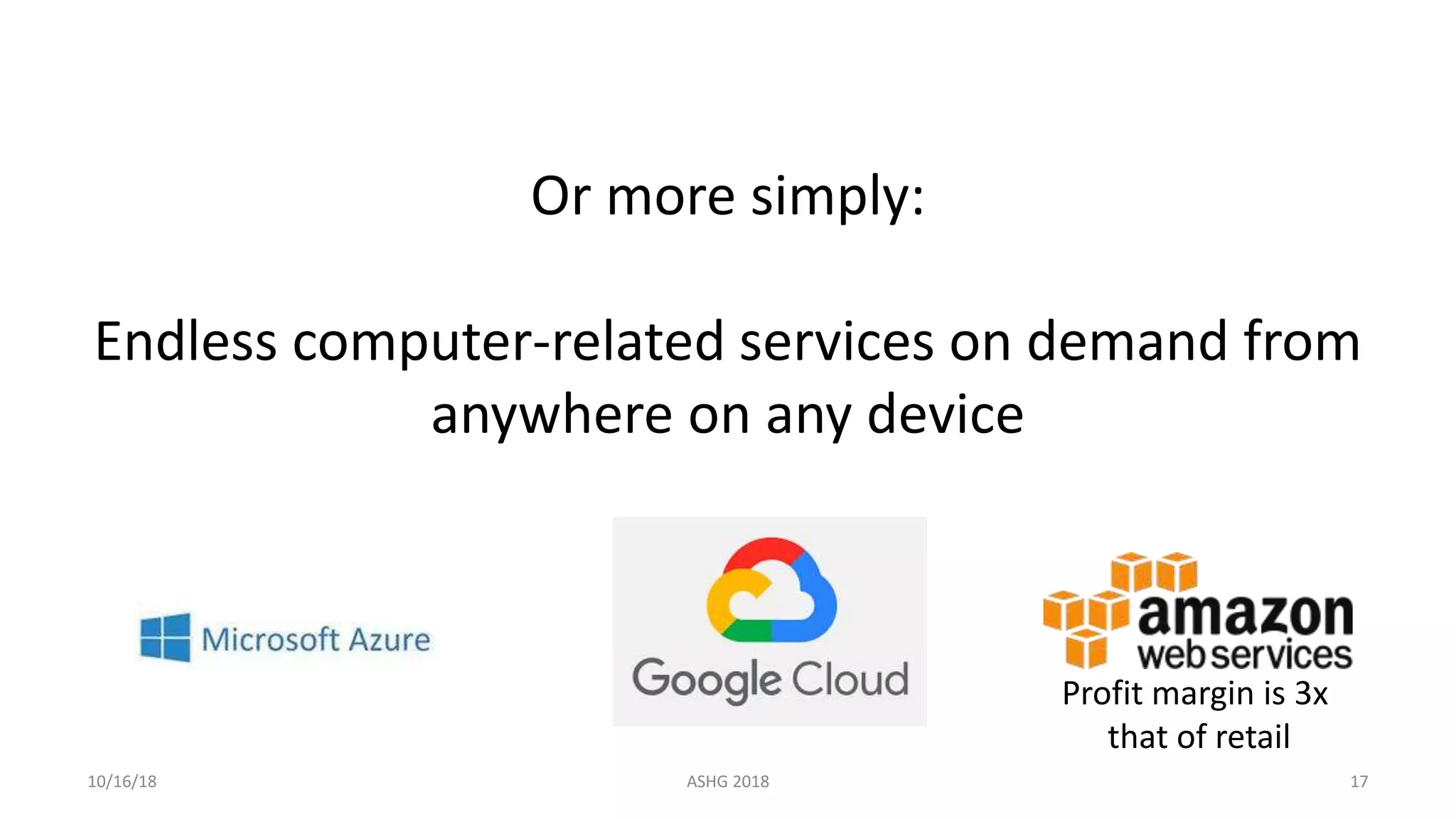 Or more simply:

Endless computer-related services on demand from anywhere on any device

Microsoft Azure

Google Cloud

amazon web services

Profit margin is 3x that of retail

10/16/18

ASHG 2018

17